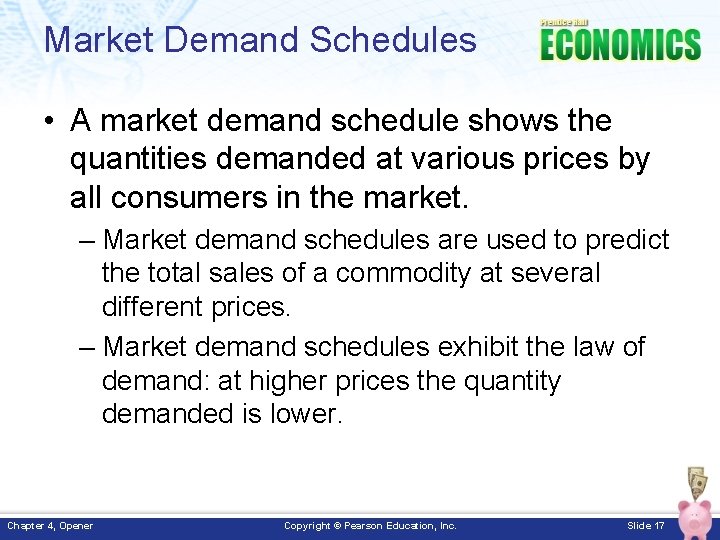 Market Demand Schedules

Prentice Hall
ECONOMICS

• A market demand schedule shows the quantities demanded at various prices by all consumers in the market.

– Market demand schedules are used to predict the total sales of a commodity at several different prices.

– Market demand schedules exhibit the law of demand: at higher prices the quantity demanded is lower.

Chapter 4, Opener
Copyright © Pearson Education, Inc.
Slide 17